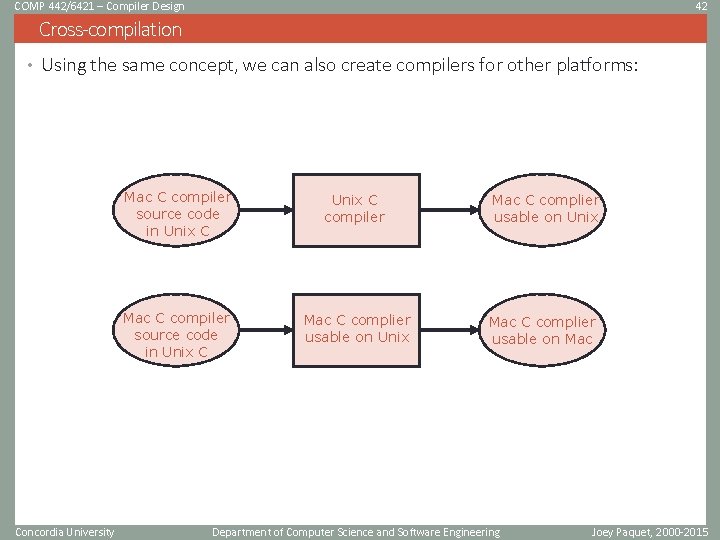 COMP 442/6421 – Compiler Design

42

Cross-compilation

• Using the same concept, we can also create compilers for other platforms:

Mac C compiler source code in Unix C

Unix C compiler

Mac C complier usable on Unix

Mac C compiler source code in Unix C

Mac C complier usable on Unix

Mac C complier usable on Mac

Concordia University

Department of Computer Science and Software Engineering

Joey Paquet, 2000-2015